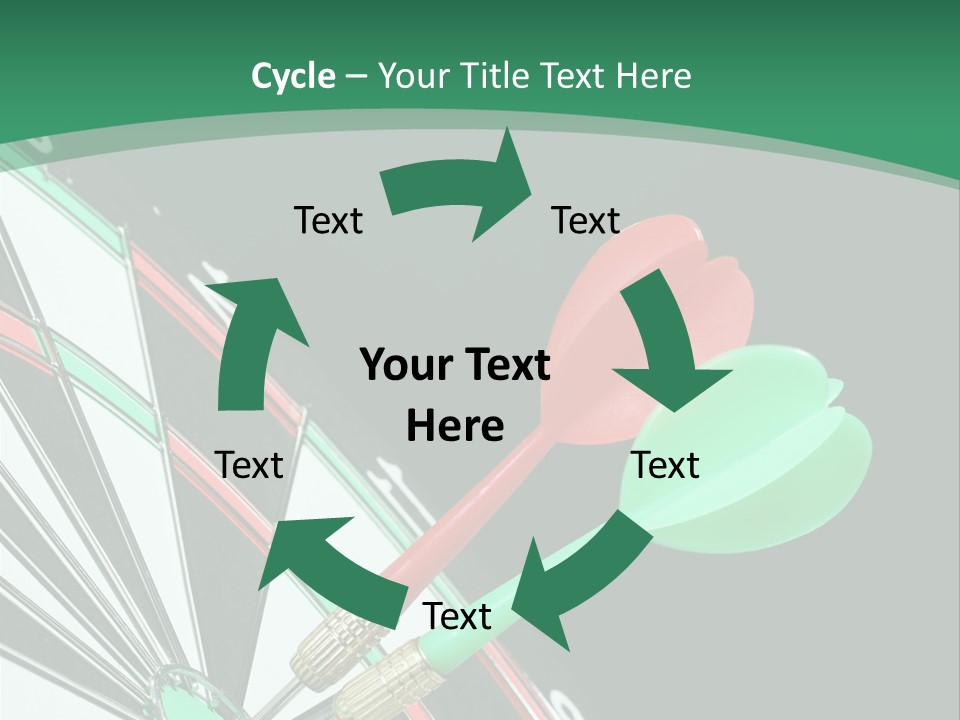 Cycle – Your Title Text Here

Text

Text

Your Text Here

Text

Text

Text